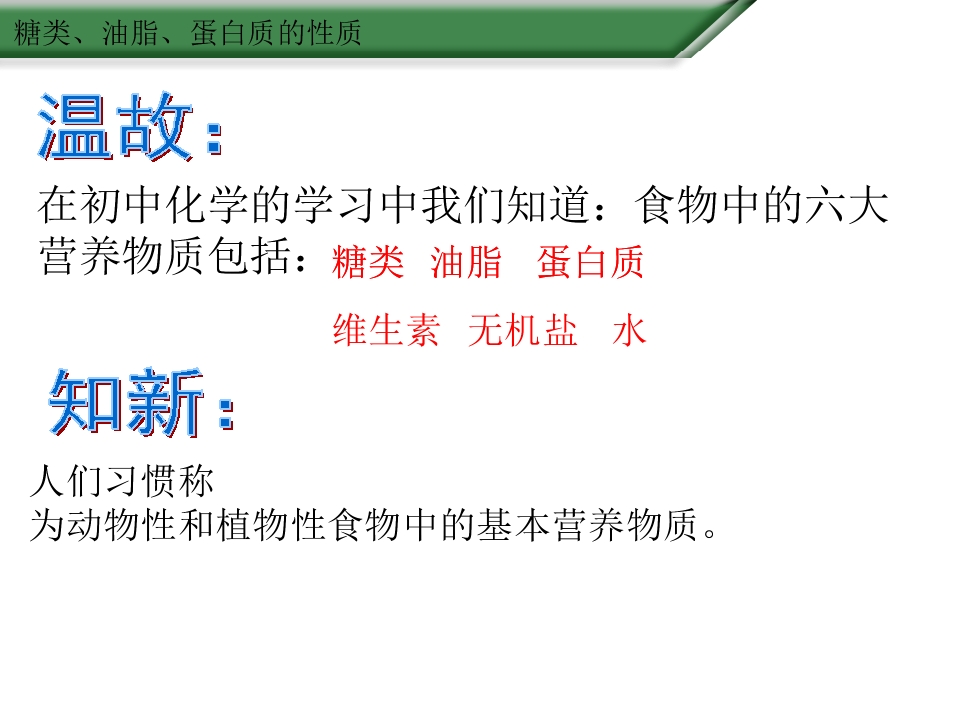 糖类、油脂、蛋白质的性质

温故：

在初中化学的学习中我们知道：食物中的六大营养物质包括：糖类 油脂 蛋白质

维生素 无机盐 水

知新：

人们习惯称
为动物性和植物性食物中的基本营养物质。